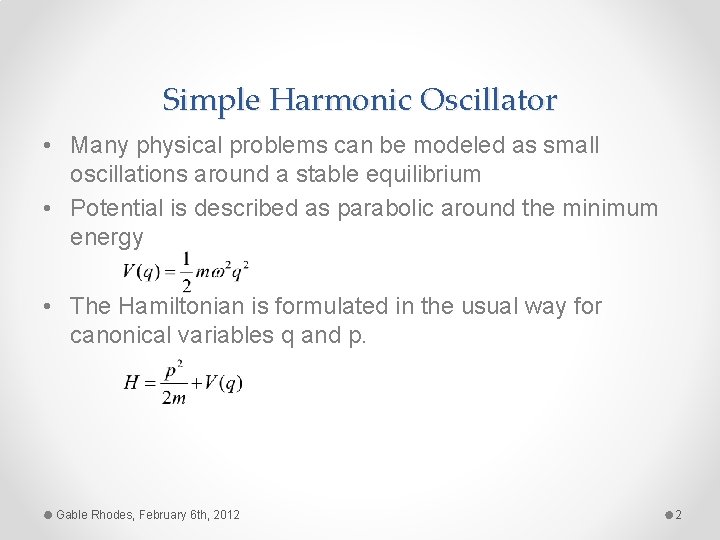 Simple Harmonic Oscillator

• Many physical problems can be modeled as small oscillations around a stable equilibrium

• Potential is described as parabolic around the minimum energy

$V(q) = \frac{1}{2}m\omega^2 q^2$

• The Hamiltonian is formulated in the usual way for canonical variables q and p.

$H = \frac{p^2}{2m} + V(q)$

Gable Rhodes, February 6th, 2012

2